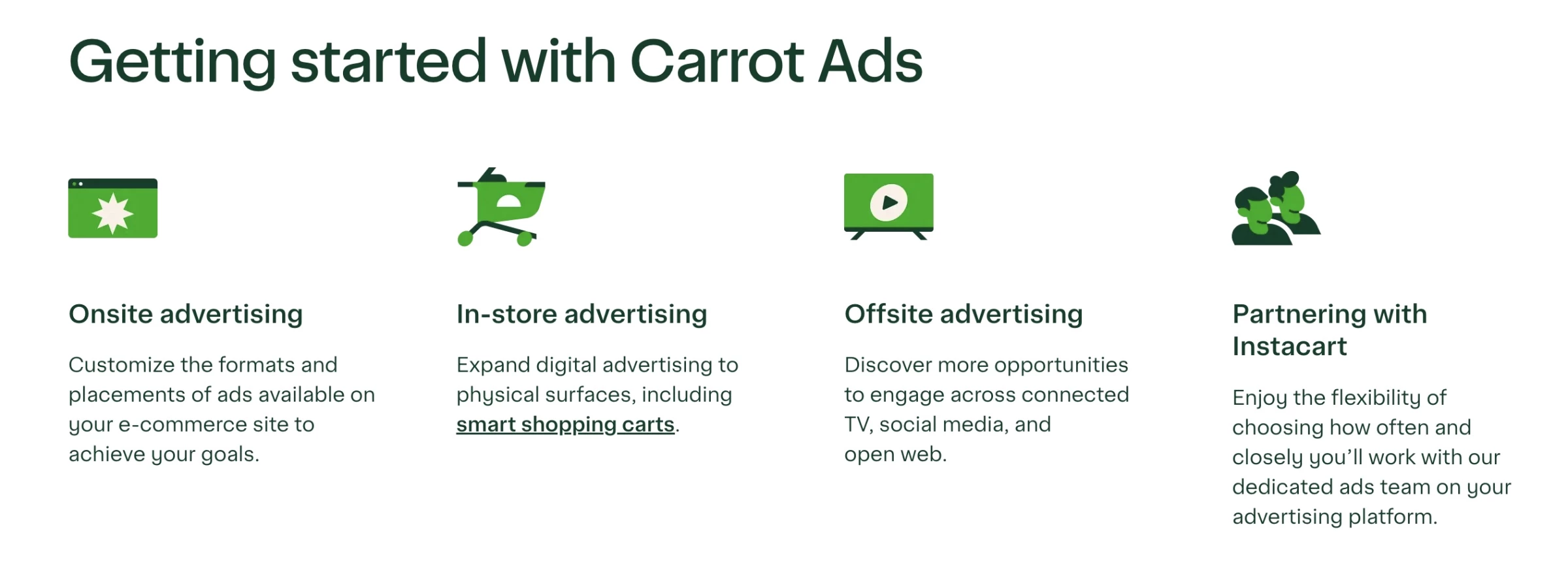 Getting started with Carrot Ads

Onsite advertising

Customize the formats and placements of ads available on your e-commerce site to achieve your goals.

In-store advertising

Expand digital advertising to physical surfaces, including smart shopping carts.

Offsite advertising

Discover more opportunities to engage across connected TV, social media, and open web.

Partnering with Instacart

Enjoy the flexibility of choosing how often and closely you'll work with our dedicated ads team on your advertising platform.